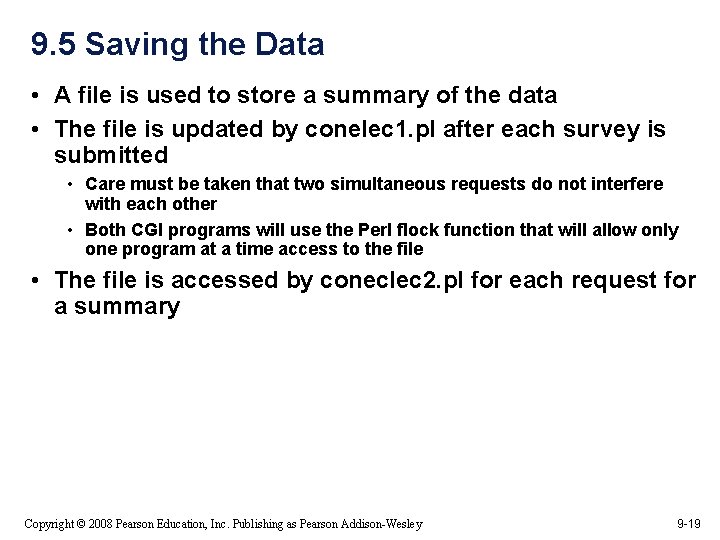 9.5 Saving the Data

• A file is used to store a summary of the data
• The file is updated by conelec1.pl after each survey is submitted
  • Care must be taken that two simultaneous requests do not interfere with each other
  • Both CGI programs will use the Perl flock function that will allow only one program at a time access to the file
• The file is accessed by coneclec2.pl for each request for a summary

Copyright © 2008 Pearson Education, Inc. Publishing as Pearson Addison-Wesley

9-19